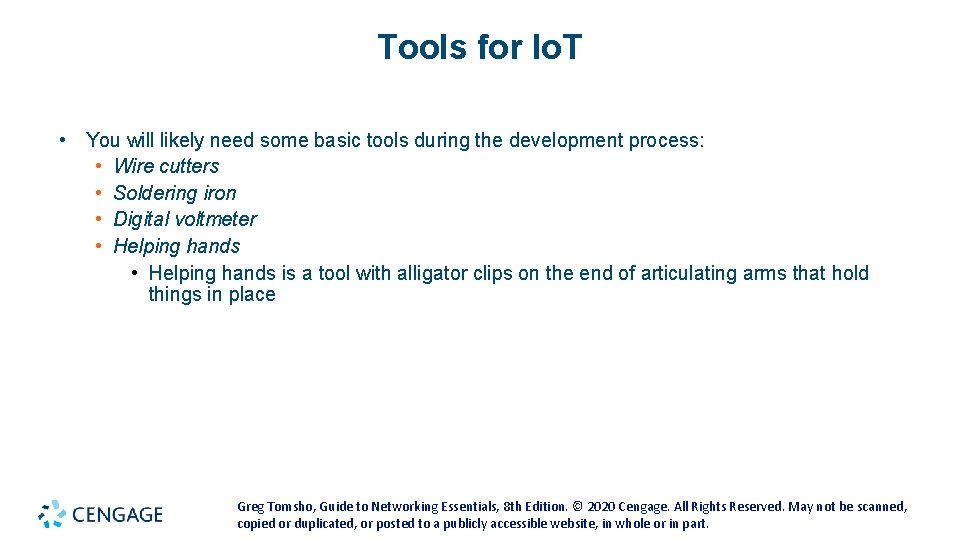 Tools for IoT

• You will likely need some basic tools during the development process:
  • Wire cutters
  • Soldering iron
  • Digital voltmeter
  • Helping hands
    • Helping hands is a tool with alligator clips on the end of articulating arms that hold things in place

CENGAGE

Greg Tomsho, Guide to Networking Essentials, 8th Edition. © 2020 Cengage. All Rights Reserved. May not be scanned, copied or duplicated, or posted to a publicly accessible website, in whole or in part.